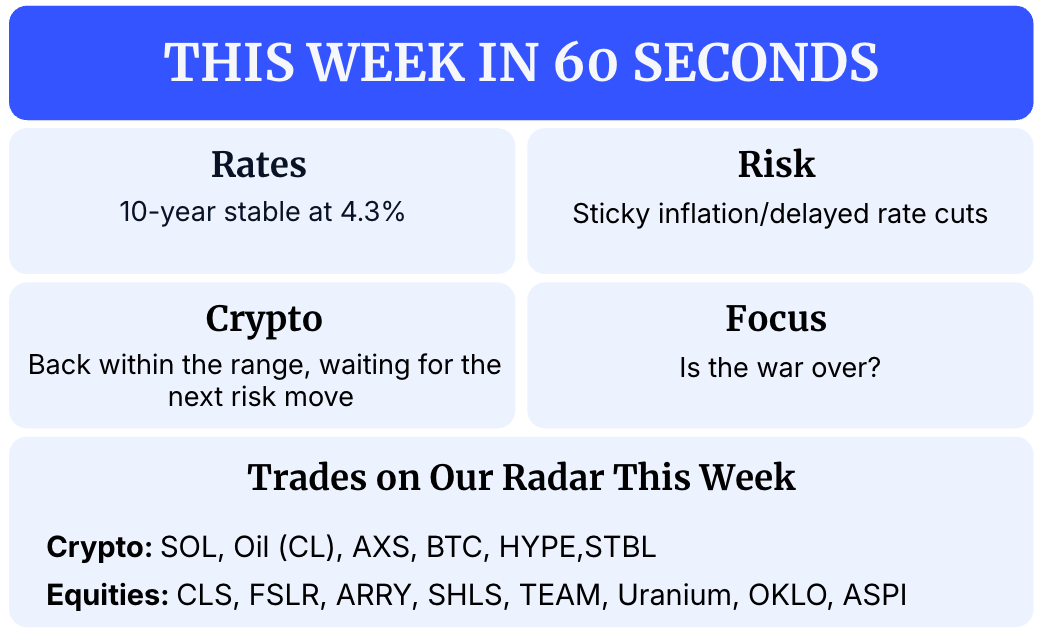 THIS WEEK IN 60 SECONDS

Rates
10-year stable at 4.3%

Risk
Sticky inflation/delayed rate cuts

Crypto
Back within the range, waiting for the next risk move

Focus
Is the war over?

Trades on Our Radar This Week

Crypto: SOL, Oil (CL), AXS, BTC, HYPE,STBL

Equities: CLS, FSLR, ARRY, SHLS, TEAM, Uranium, OKLO, ASPI